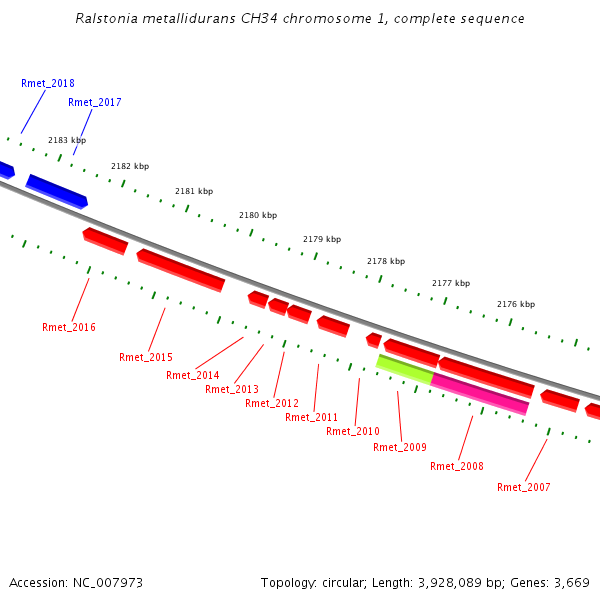 Ralstonia metallidurans CH34 chromosome 1, complete sequence

Rmet_2018
Rmet_2017
2183 kbp
2182 kbp
2181 kbp
2180 kbp
2179 kbp
2178 kbp
2177 kbp
2176 kbp

Rmet_2016
Rmet_2015
Rmet_2014
Rmet_2013
Rmet_2012
Rmet_2011
Rmet_2010
Rmet_2009
Rmet_2008
Rmet_2007

Accession: NC_007973
Topology: circular; Length: 3,928,089 bp; Genes: 3,669